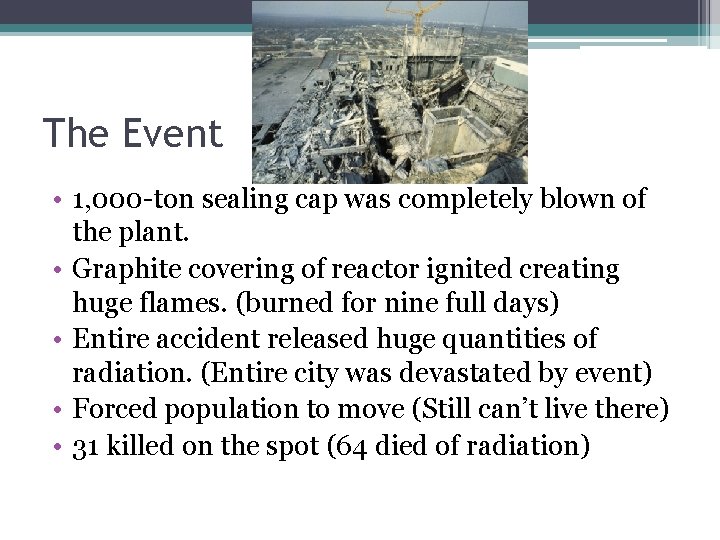 The Event

• 1,000-ton sealing cap was completely blown of the plant.
• Graphite covering of reactor ignited creating huge flames. (burned for nine full days)
• Entire accident released huge quantities of radiation. (Entire city was devastated by event)
• Forced population to move (Still can't live there)
• 31 killed on the spot (64 died of radiation)